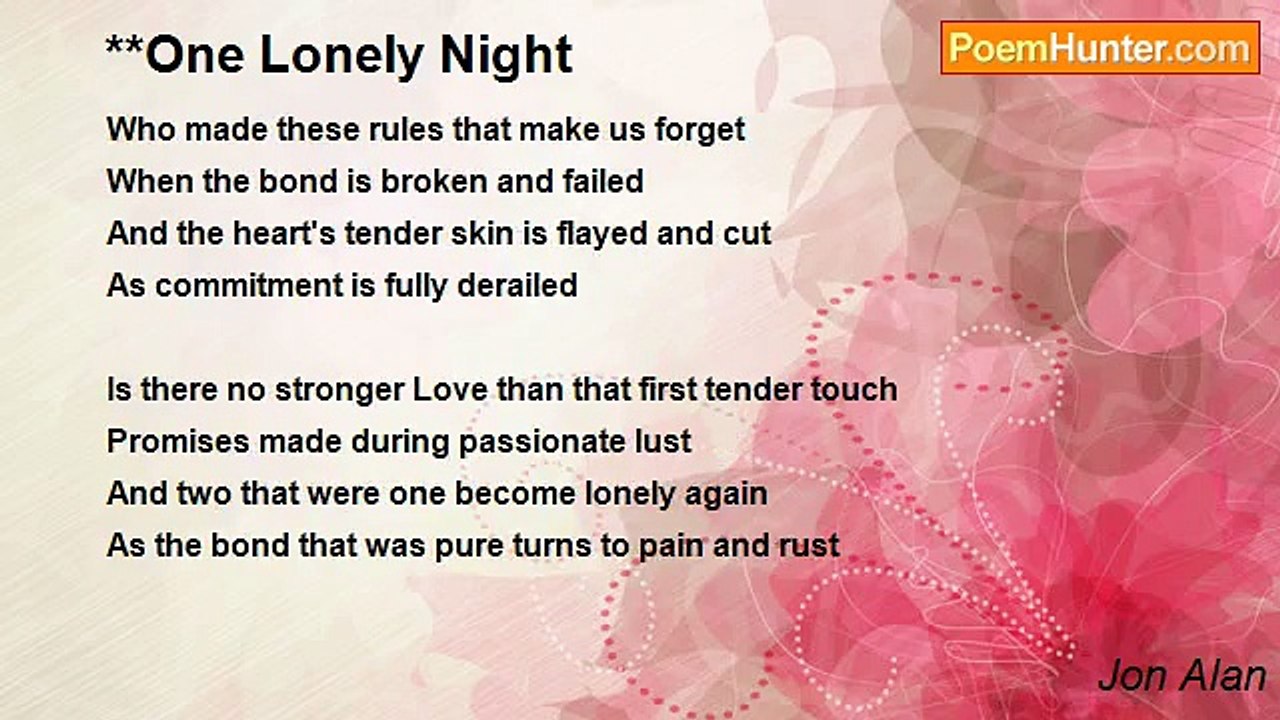 **One Lonely Night

PoemHunter.com

Who made these rules that make us forget
When the bond is broken and failed
And the heart's tender skin is flayed and cut
As commitment is fully derailed

Is there no stronger Love than that first tender touch
Promises made during passionate lust
And two that were one become lonely again
As the bond that was pure turns to pain and rust

Jon Alan